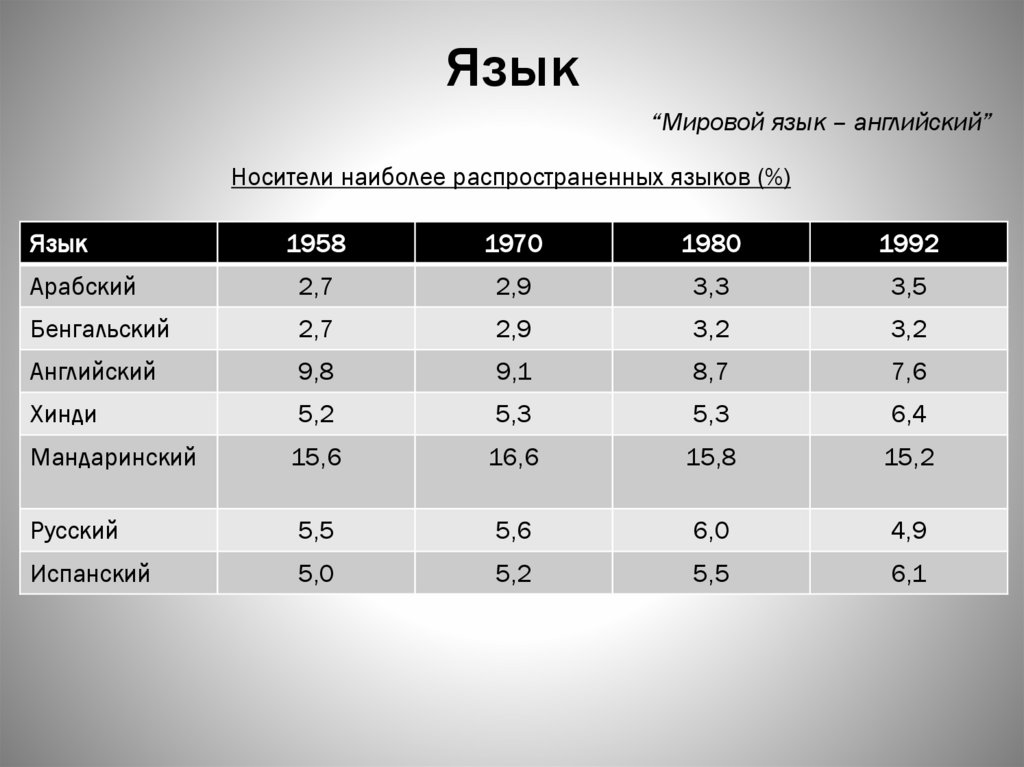 Язык

“Мировой язык – английский”

Носители наиболее распространенных языков (%)

| Язык | 1958 | 1970 | 1980 | 1992 |
|---|---|---|---|---|
| Арабский | 2,7 | 2,9 | 3,3 | 3,5 |
| Бенгальский | 2,7 | 2,9 | 3,2 | 3,2 |
| Английский | 9,8 | 9,1 | 8,7 | 7,6 |
| Хинди | 5,2 | 5,3 | 5,3 | 6,4 |
| Мандаринский | 15,6 | 16,6 | 15,8 | 15,2 |
| Русский | 5,5 | 5,6 | 6,0 | 4,9 |
| Испанский | 5,0 | 5,2 | 5,5 | 6,1 |